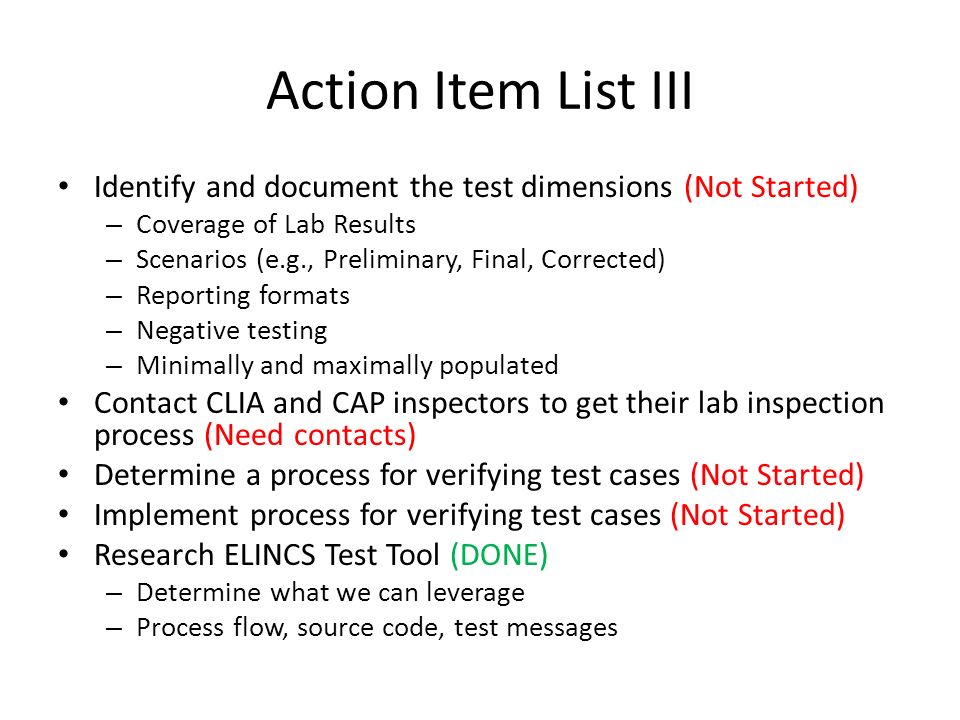 Action Item List III

• Identify and document the test dimensions (Not Started)
– Coverage of Lab Results
– Scenarios (e.g., Preliminary, Final, Corrected)
– Reporting formats
– Negative testing
– Minimally and maximally populated
• Contact CLIA and CAP inspectors to get their lab inspection process (Need contacts)
• Determine a process for verifying test cases (Not Started)
• Implement process for verifying test cases (Not Started)
• Research ELINCS Test Tool (DONE)
– Determine what we can leverage
– Process flow, source code, test messages